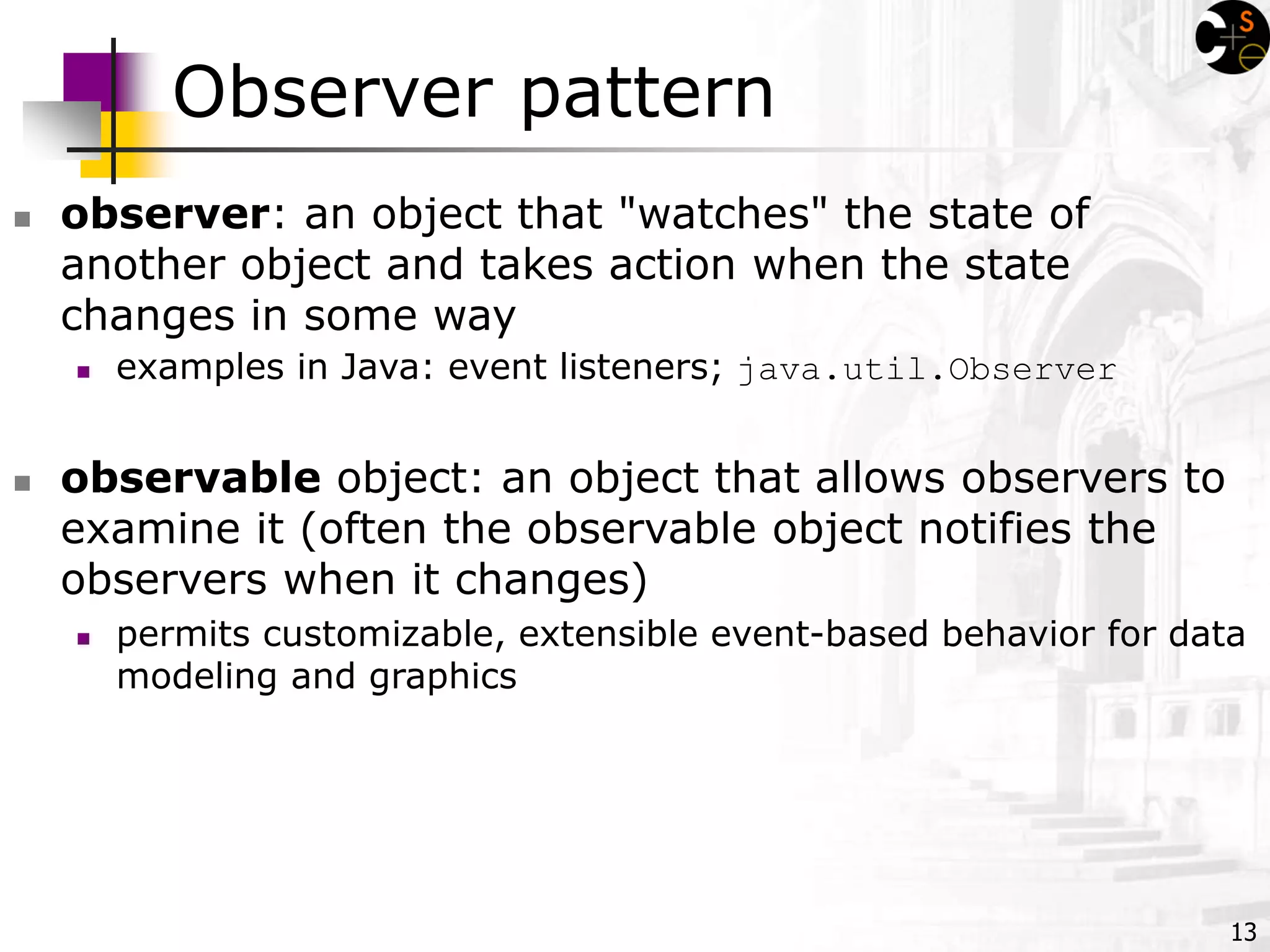 Observer pattern

observer: an object that "watches" the state of another object and takes action when the state changes in some way

examples in Java: event listeners; java.util.Observer

observable object: an object that allows observers to examine it (often the observable object notifies the observers when it changes)

permits customizable, extensible event-based behavior for data modeling and graphics

13